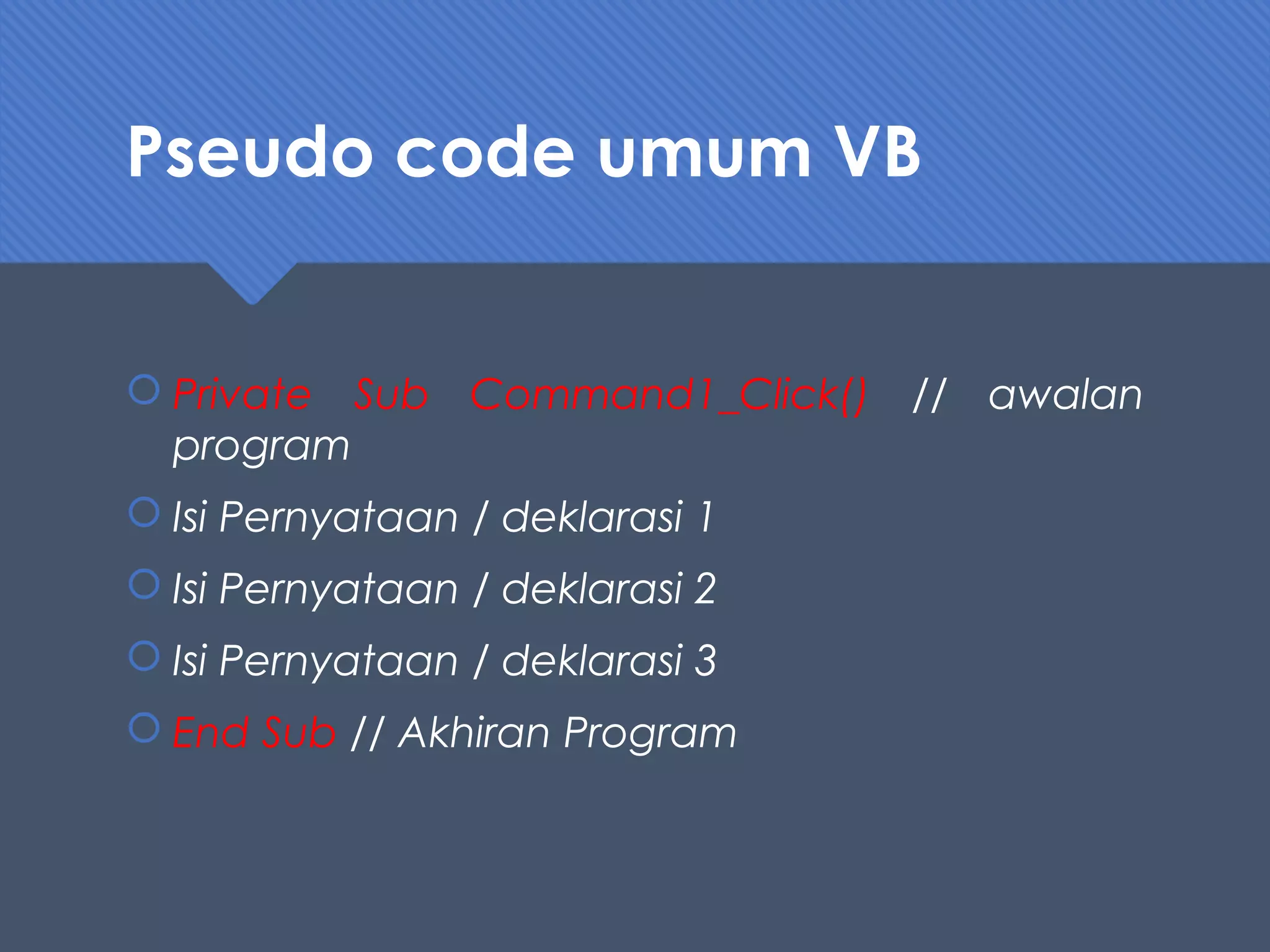 Pseudo code umum VB

Private Sub Command1_Click() // awalan program

Isi Pernyataan / deklarasi 1

Isi Pernyataan / deklarasi 2

Isi Pernyataan / deklarasi 3

End Sub // Akhiran Program